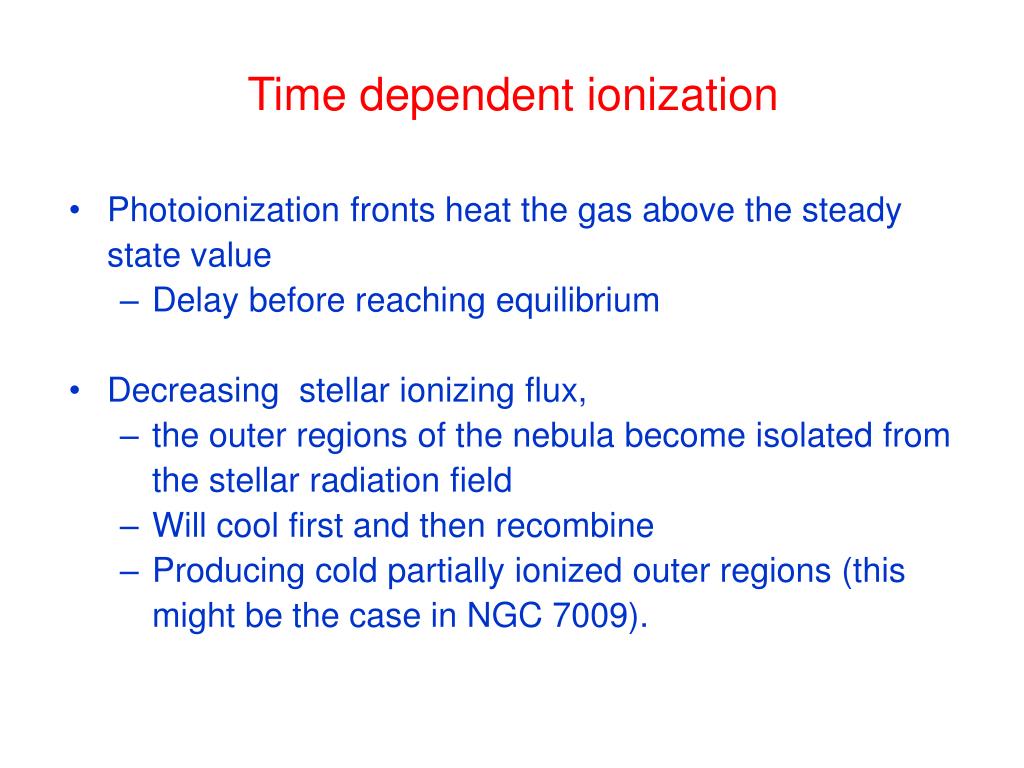 Time dependent ionization

• Photoionization fronts heat the gas above the steady state value
– Delay before reaching equilibrium

• Decreasing  stellar ionizing flux,
– the outer regions of the nebula become isolated from the stellar radiation field
– Will cool first and then recombine
– Producing cold partially ionized outer regions (this might be the case in NGC 7009).